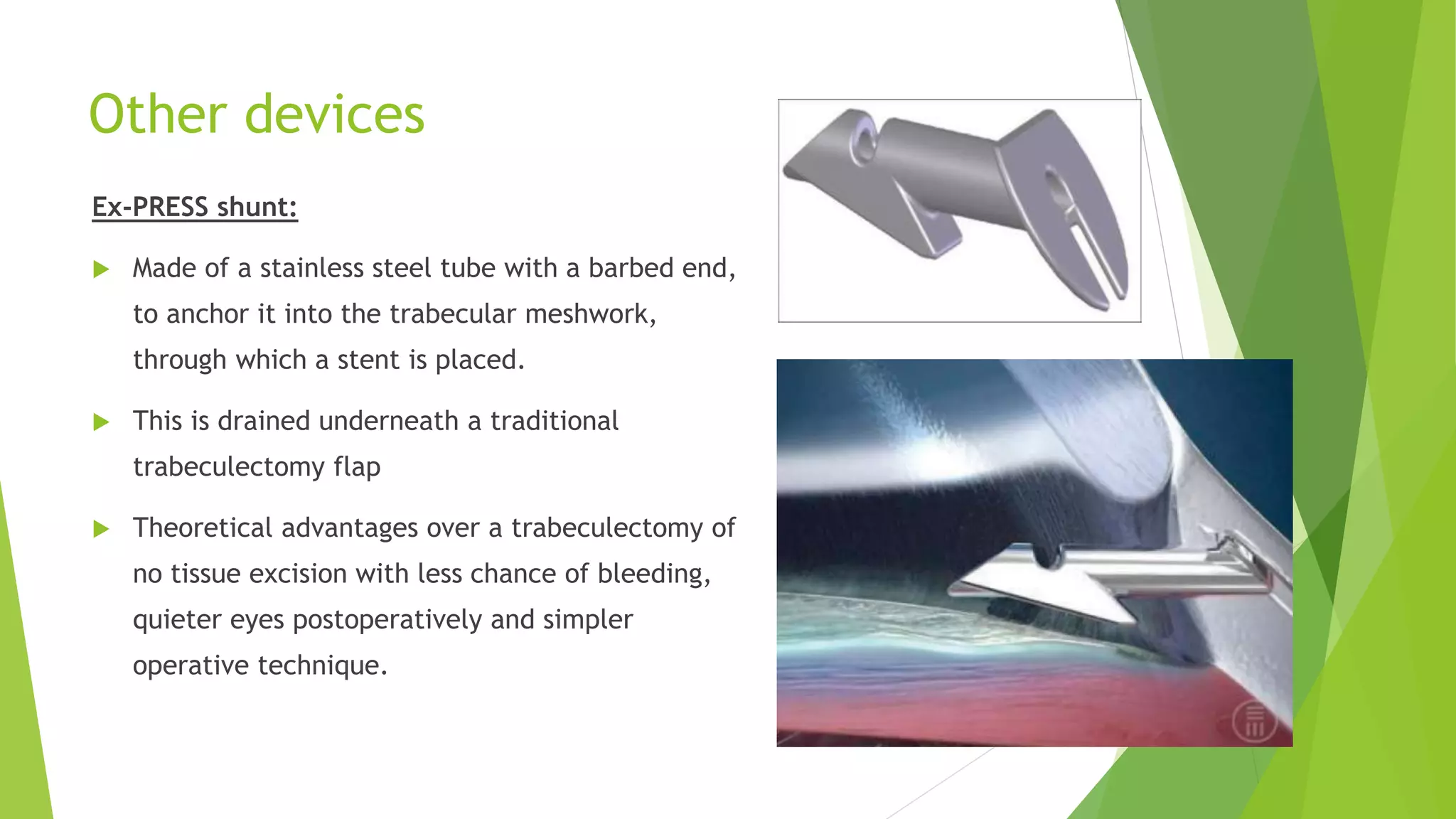 Other devices

Ex-PRESS shunt:

Made of a stainless steel tube with a barbed end, to anchor it into the trabecular meshwork, through which a stent is placed.

This is drained underneath a traditional trabeculectomy flap

Theoretical advantages over a trabeculectomy of no tissue excision with less chance of bleeding, quieter eyes postoperatively and simpler operative technique.